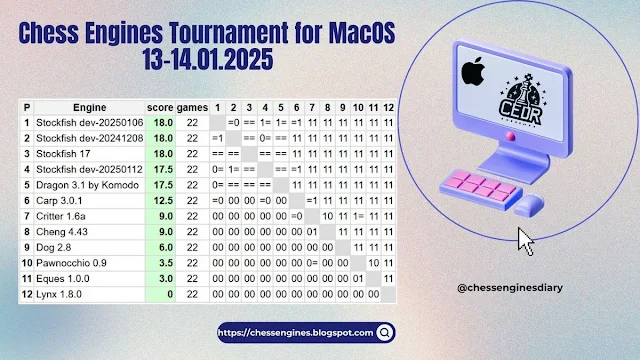 Chess Engines Tournament for MacOS
13-14.01.2025

| P | Engine | score | games | 1 | 2 | 3 | 4 | 5 | 6 | 7 | 8 | 9 | 10 | 11 | 12 |
|---|---|---|---|---|---|---|---|---|---|---|---|---|---|---|---|
| 1 | Stockfish dev-20250106 | 18.0 | 22 |  | =0 | == | 1= | 1= | =1 | 11 | 11 | 11 | 11 | 11 | 11 |
| 2 | Stockfish dev-20241208 | 18.0 | 22 | =1 |  | == | 0= | == | 11 | 11 | 11 | 11 | 11 | 11 | 11 |
| 3 | Stockfish 17 | 18.0 | 22 | == | == |  | == | == | 11 | 11 | 11 | 11 | 11 | 11 | 11 |
| 4 | Stockfish dev-20250112 | 17.5 | 22 | 0= | 1= | == |  | == | =1 | 11 | 11 | 11 | 11 | 11 | 11 |
| 5 | Dragon 3.1 by Komodo | 17.5 | 22 | 0= | == | == | == |  | 11 | 11 | 11 | 11 | 11 | 11 | 11 |
| 6 | Carp 3.0.1 | 12.5 | 22 | =0 | 00 | 00 | =0 | 00 |  | =1 | 11 | 11 | 11 | 11 | 11 |
| 7 | Critter 1.6a | 9.0 | 22 | 00 | 00 | 00 | 00 | 00 | =0 |  | 10 | 11 | 1= | 11 | 11 |
| 8 | Cheng 4.43 | 9.0 | 22 | 00 | 00 | 00 | 00 | 00 | 00 | 01 |  | 11 | 11 | 11 | 11 |
| 9 | Dog 2.8 | 6.0 | 22 | 00 | 00 | 00 | 00 | 00 | 00 | 00 | 00 |  | 11 | 11 | 11 |
| 10 | Pawnocchio 0.9 | 3.5 | 22 | 00 | 00 | 00 | 00 | 00 | 00 | 0= | 00 | 00 |  | 10 | 11 |
| 11 | Eques 1.0.0 | 3.0 | 22 | 00 | 00 | 00 | 00 | 00 | 00 | 00 | 00 | 00 | 01 |  | 11 |
| 12 | Lynx 1.8.0 | 0 | 22 | 00 | 00 | 00 | 00 | 00 | 00 | 00 | 00 | 00 | 00 | 00 |  |

CEDR

@chessenginesdiary

https://chessengines.blogspot.com